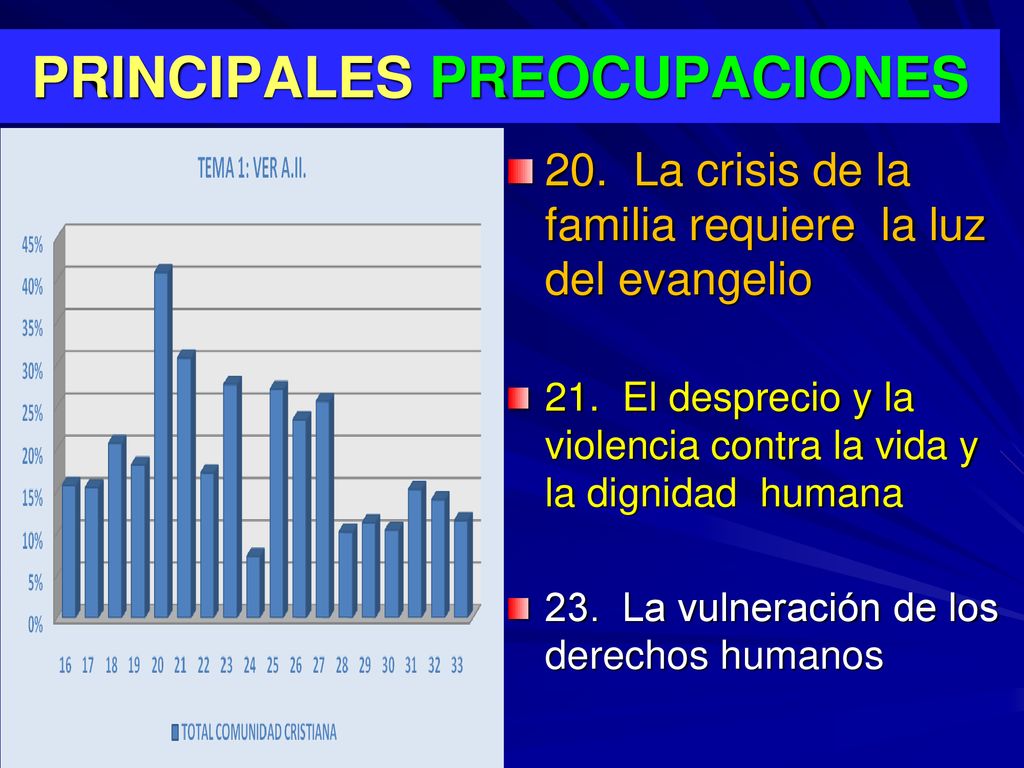 PRINCIPALES PREOCUPACIONES

TEMA 1: VER A.II.

45%
40%
35%
30%
25%
20%
15%
10%
5%
0%

16 17 18 19 20 21 22 23 24 25 26 27 28 29 30 31 32 33

TOTAL COMUNIDAD CRISTIANA

20. La crisis de la familia requiere la luz del evangelio

21. El desprecio y la violencia contra la vida y la dignidad humana

23. La vulneración de los derechos humanos